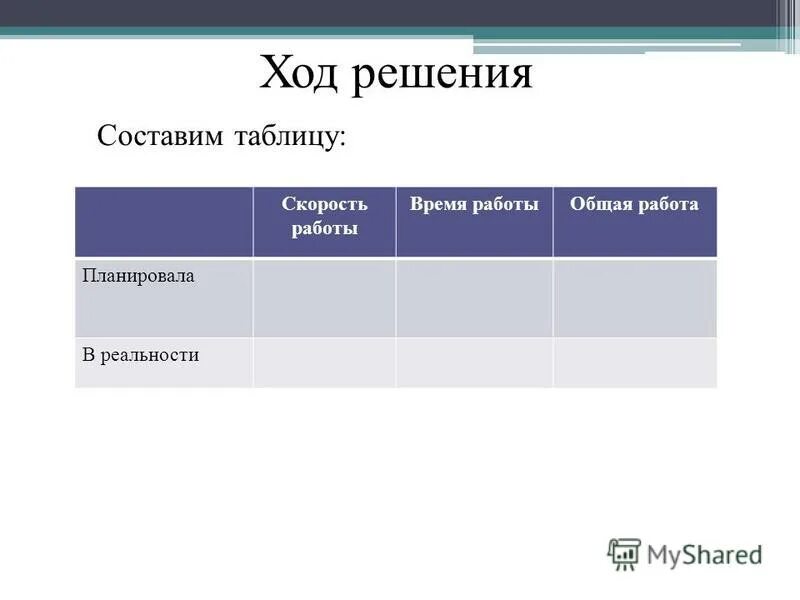 Ход решения

Составим таблицу:

| | Скорость работы | Время работы | Общая работа |
|---|---|---|---|
| Планировала | | | |
| В реальности | | | |

MyShared